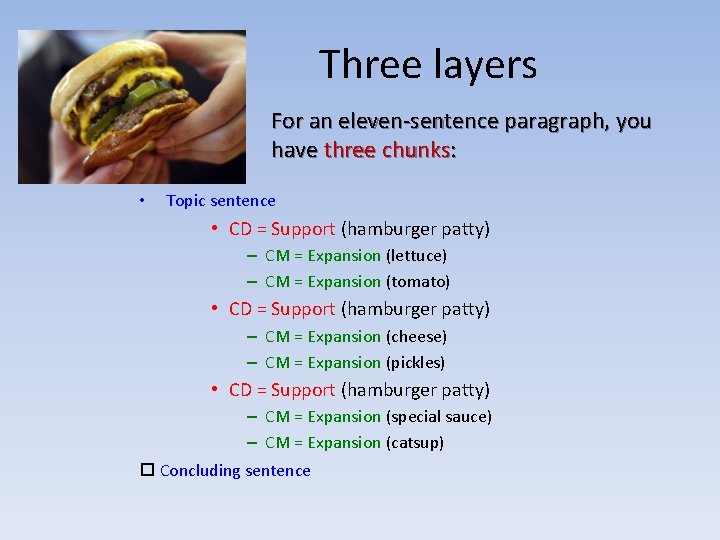 Three layers

For an eleven-sentence paragraph, you have three chunks:

• Topic sentence

• CD = Support (hamburger patty)

– CM = Expansion (lettuce)

– CM = Expansion (tomato)

• CD = Support (hamburger patty)

– CM = Expansion (cheese)

– CM = Expansion (pickles)

• CD = Support (hamburger patty)

– CM = Expansion (special sauce)

– CM = Expansion (catsup)

☐ Concluding sentence